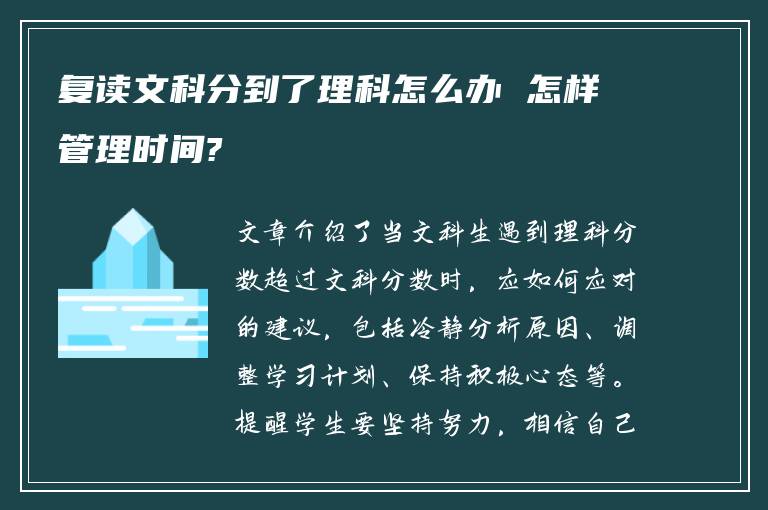 复读文科分到了理科怎么办 怎样管理时间?

文章介绍了当文科生遇到理科分数超过文科分数时，应如何应对的建议，包括冷静分析原因、调整学习计划、保持积极心态等。提醒学生要坚持努力，相信自己